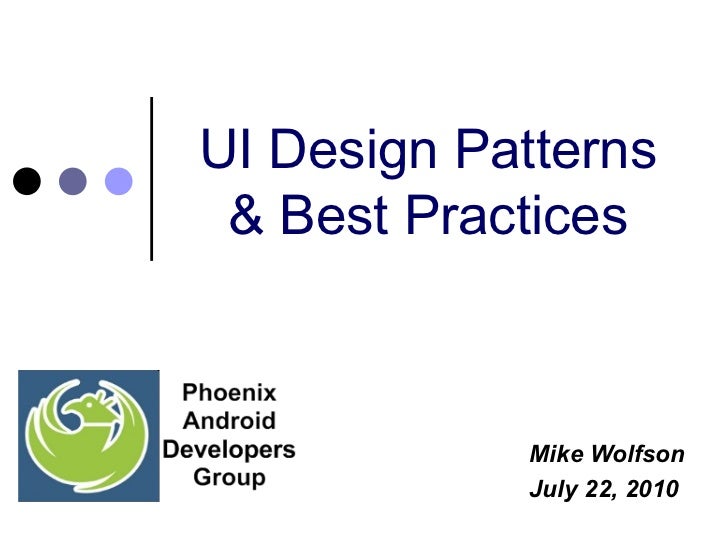 UI Design Patterns
& Best Practices

Phoenix
Android
Developers
Group

Mike Wolfson
July 22, 2010